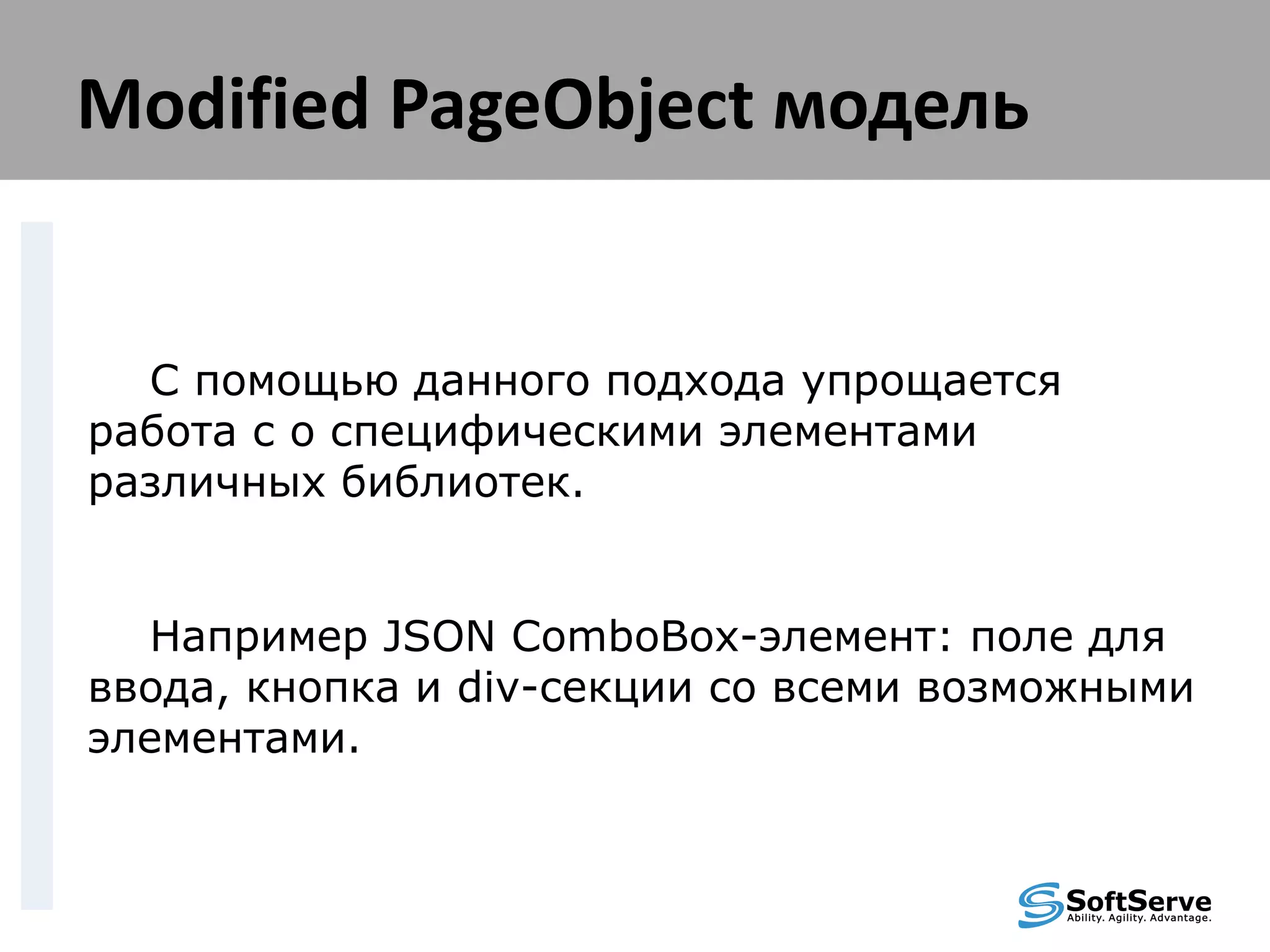 Modified PageObject модель

С помощью данного подхода упрощается работа с о специфическими элементами различных библиотек.

Например JSON ComboBox-элемент: поле для ввода, кнопка и div-секции со всеми возможными элементами.

SoftServe
Ability. Agility. Advantage.